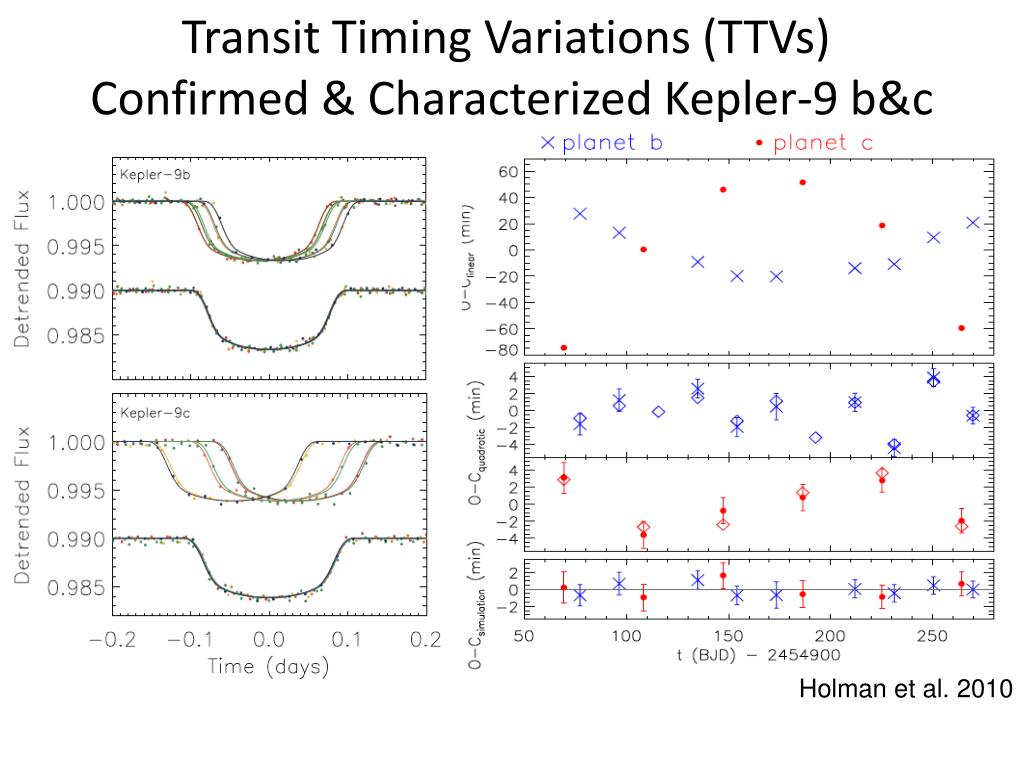 Transit Timing Variations (TTVs)
Confirmed & Characterized Kepler-9 b&c

Kepler−9b

Detrended Flux

1.000
0.995
0.990
0.985

Kepler−9c

Detrended Flux

1.000
0.995
0.990
0.985

−0.2 −0.1 0.0 0.1 0.2
Time (days)

× planet b • planet c

$O-C_{linear}$ (min)

60
40
20
0
−20
−40
−60
−80

$O-C_{quadratic}$ (min)

4
2
0
−2
−4

4
2
0
−2
−4

$O-C_{simulation}$ (min)

2
0
−2

50 100 150 200 250
t (BJD) − 2454900

Holman et al. 2010